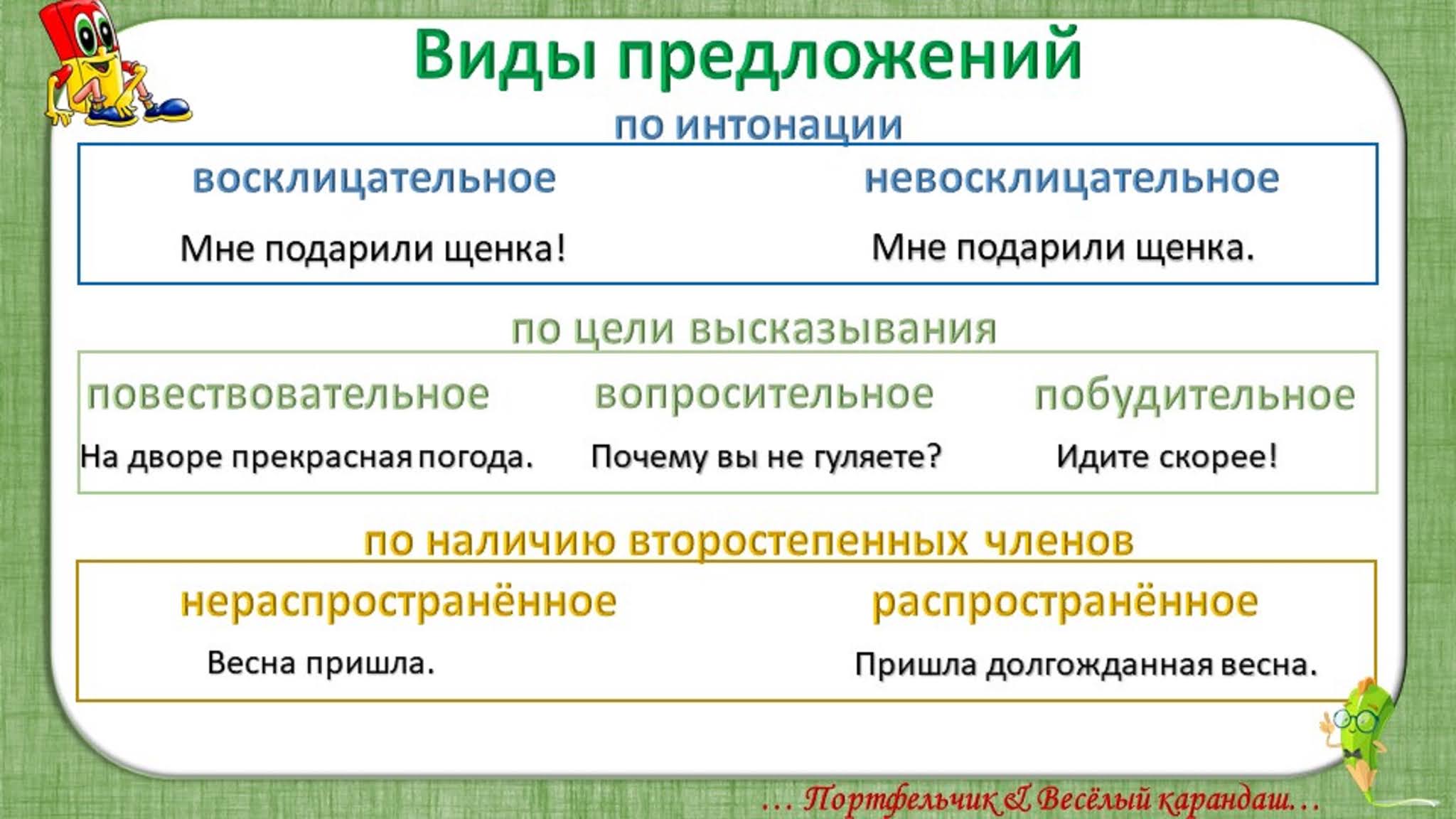 Виды предложений

по интонации

восклицательное

Мне подарили щенка!

невосклицательное

Мне подарили щенка.

по цели высказывания

повествовательное

На дворе прекрасная погода.

вопросительное

Почему вы не гуляете?

побудительное

Идите скорее!

по наличию второстепенных членов

нераспространённое

Весна пришла.

распространённое

Пришла долгожданная весна.

… Портфельчик & Весёлый карандаш…